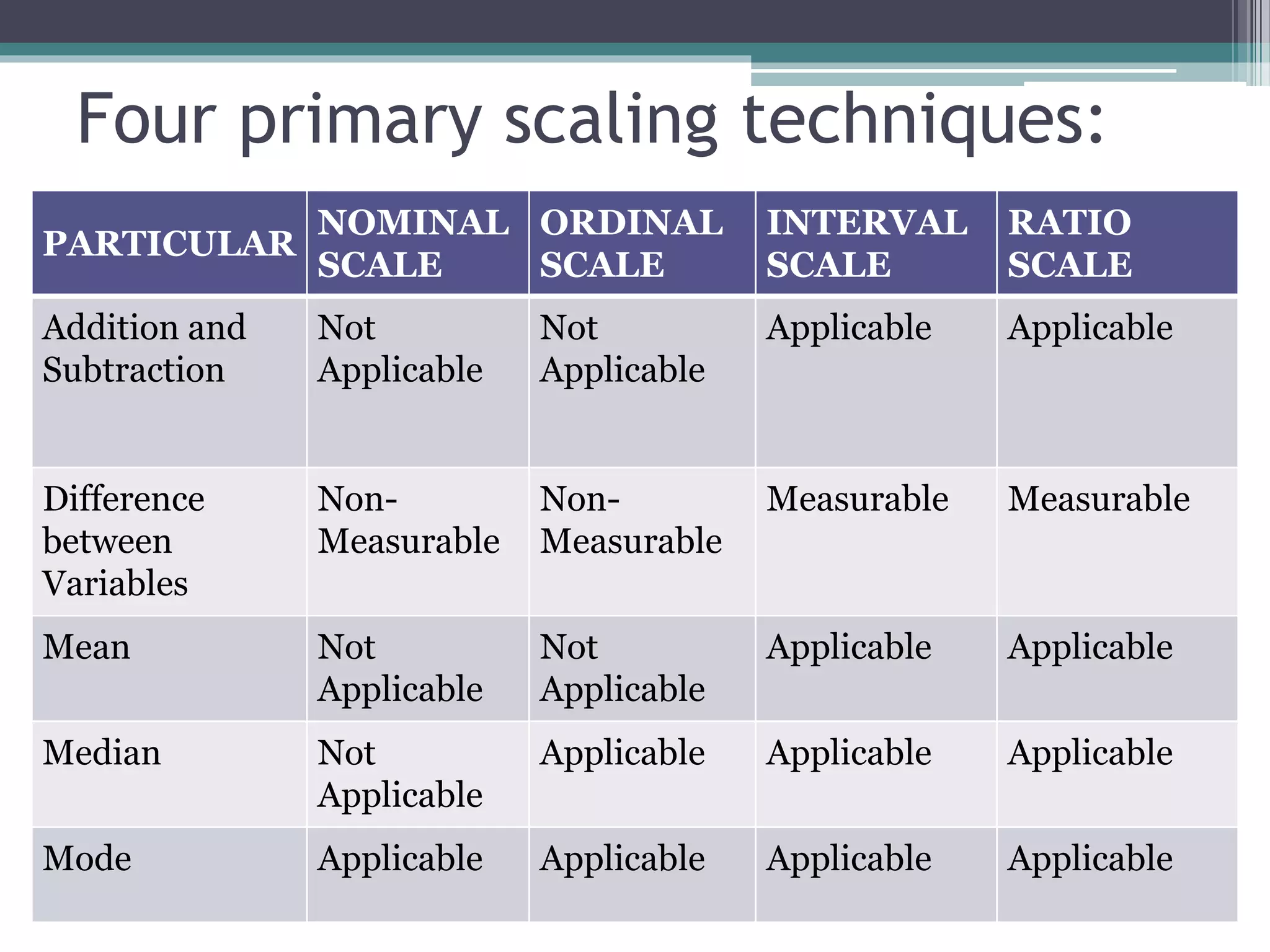 Four primary scaling techniques:

| PARTICULAR | NOMINAL SCALE | ORDINAL SCALE | INTERVAL SCALE | RATIO SCALE |
|---|---|---|---|---|
| Addition and Subtraction | Not Applicable | Not Applicable | Applicable | Applicable |
| Difference between Variables | Non-Measurable | Non-Measurable | Measurable | Measurable |
| Mean | Not Applicable | Not Applicable | Applicable | Applicable |
| Median | Not Applicable | Applicable | Applicable | Applicable |
| Mode | Applicable | Applicable | Applicable | Applicable |